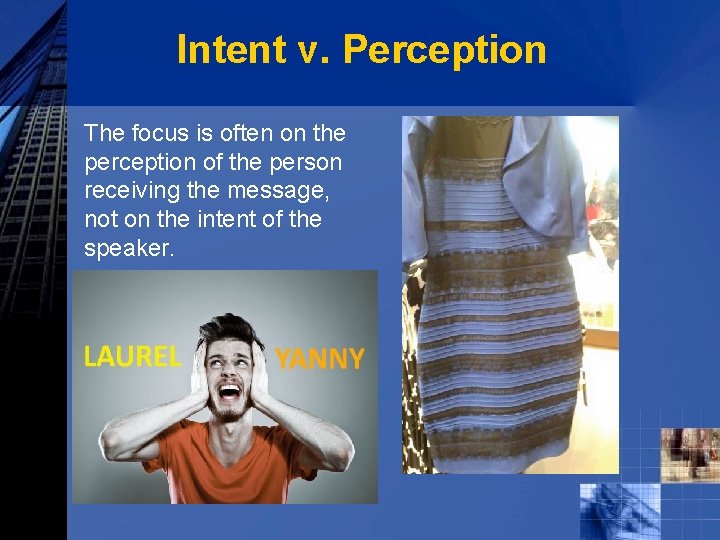 Intent v. Perception

The focus is often on the perception of the person receiving the message, not on the intent of the speaker.

LAUREL

YANNY